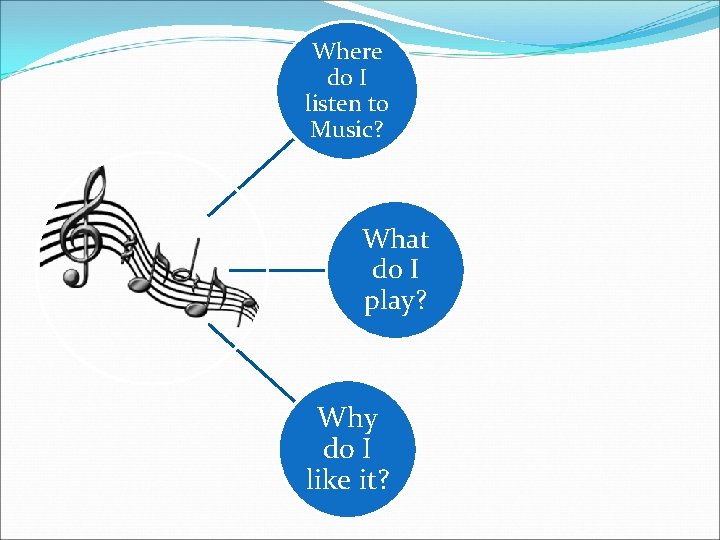 Where do I listen to Music?

What do I play?

Why do I like it?